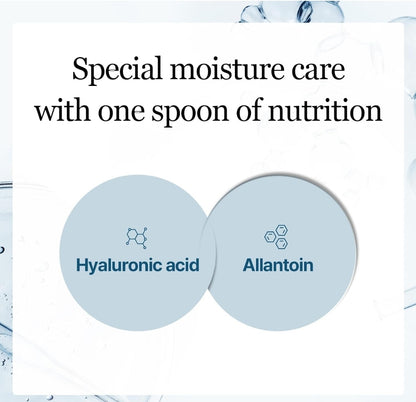 Special moisture care with one spoon of nutrition

Hyaluronic acid

Allantoin